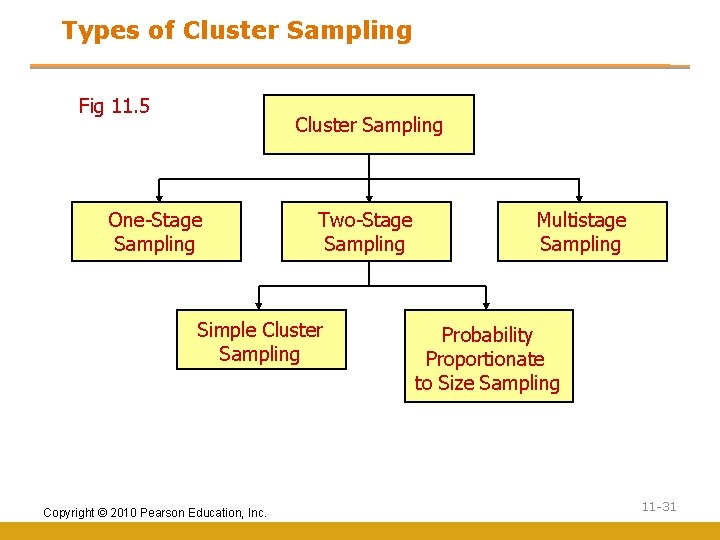 Types of Cluster Sampling

Fig 11.5

Cluster Sampling

One-Stage Sampling

Two-Stage Sampling

Multistage Sampling

Simple Cluster Sampling

Probability Proportionate to Size Sampling

Copyright © 2010 Pearson Education, Inc.

11-31